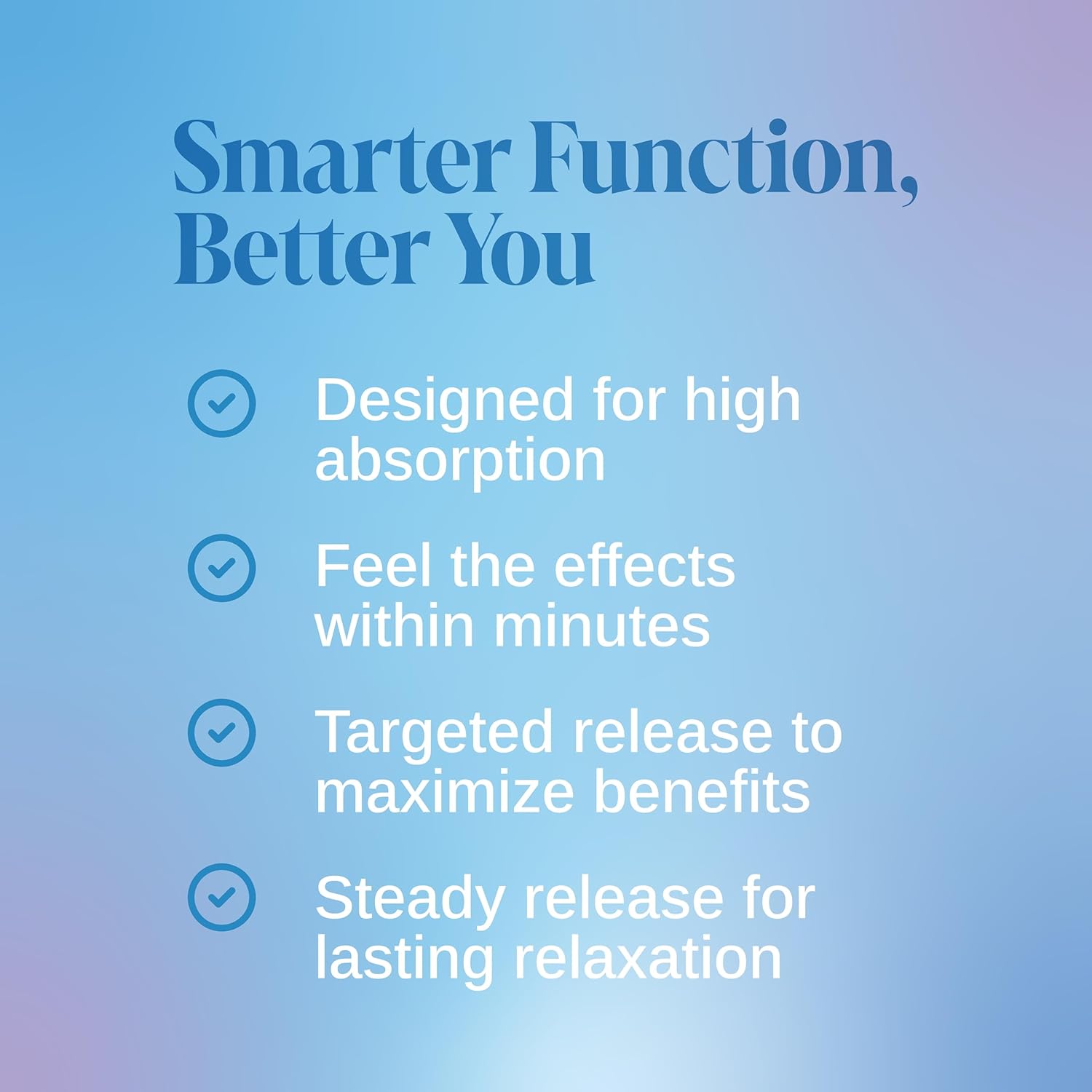 Smarter Function, Better You

Designed for high absorption

Feel the effects within minutes

Targeted release to maximize benefits

Steady release for lasting relaxation